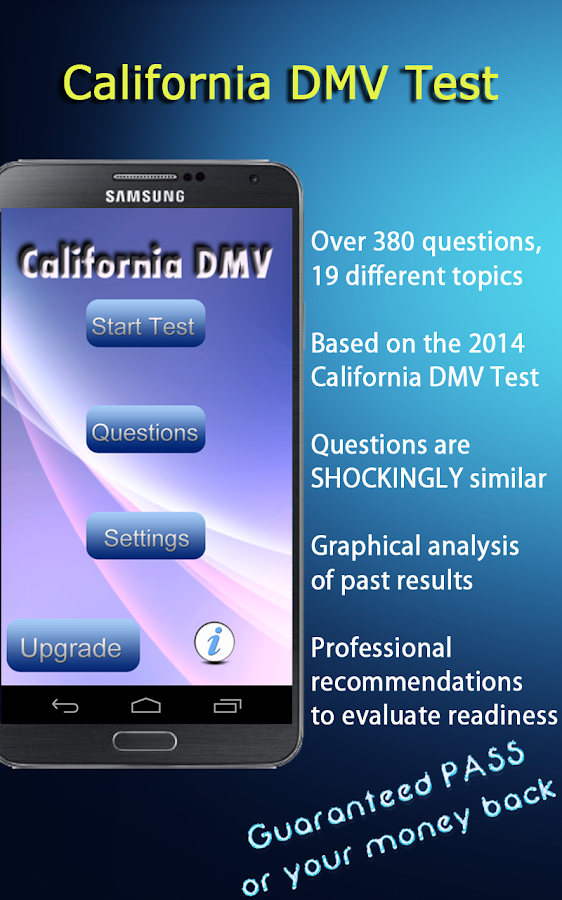 California DMV Test

SAMSUNG

California DMV

Start Test

Questions

Settings

Upgrade

i

Over 380 questions, 19 different topics

Based on the 2014 California DMV Test

Questions are SHOCKINGLY similar

Graphical analysis of past results

Professional recommendations to evaluate readiness

Guaranteed PASS or your money back